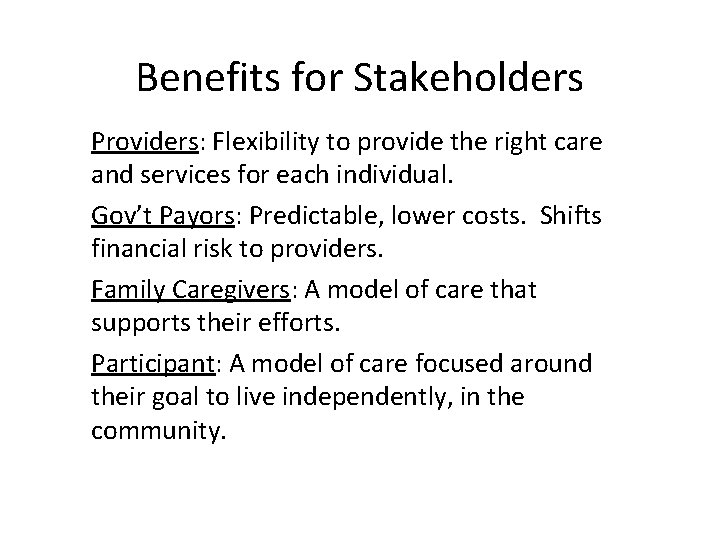 Benefits for Stakeholders

Providers: Flexibility to provide the right care and services for each individual.

Gov't Payors: Predictable, lower costs. Shifts financial risk to providers.

Family Caregivers: A model of care that supports their efforts.

Participant: A model of care focused around their goal to live independently, in the community.